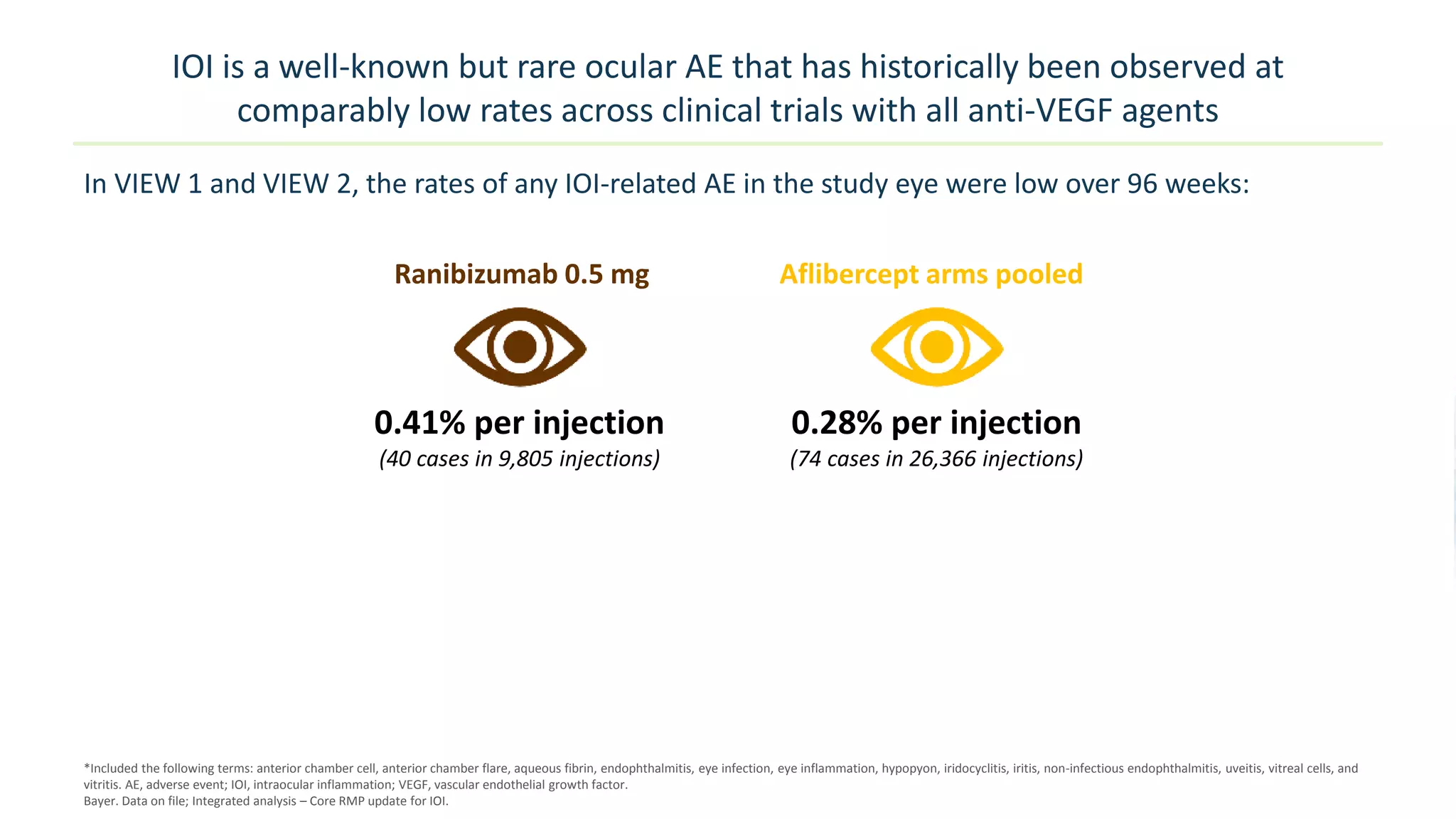 IOI is a well-known but rare ocular AE that has historically been observed at comparably low rates across clinical trials with all anti-VEGF agents

In VIEW 1 and VIEW 2, the rates of any IOI-related AE in the study eye were low over 96 weeks:

Ranibizumab 0.5 mg

0.41% per injection
(40 cases in 9,805 injections)

Aflibercept arms pooled

0.28% per injection
(74 cases in 26,366 injections)

*Included the following terms: anterior chamber cell, anterior chamber flare, aqueous fibrin, endophthalmitis, eye infection, eye inflammation, hypopyon, iridocyclitis, iritis, non-infectious endophthalmitis, uveitis, vitreal cells, and vitritis. AE, adverse event; IOI, intraocular inflammation; VEGF, vascular endothelial growth factor.
Bayer. Data on file; Integrated analysis – Core RMP update for IOI.